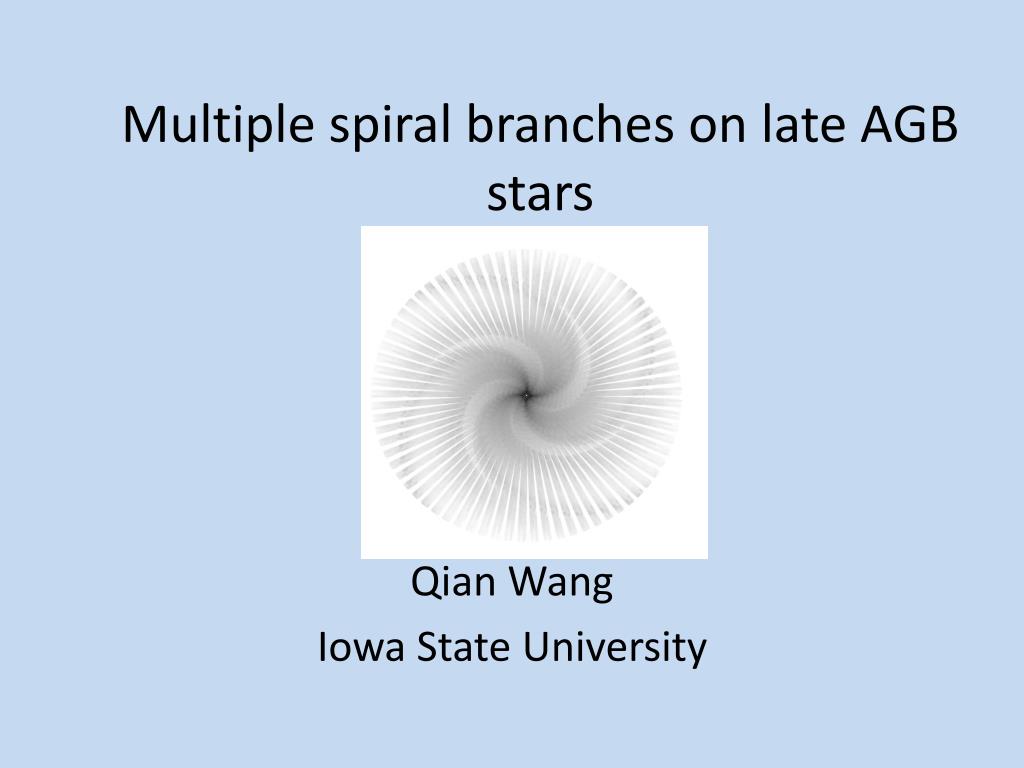 Multiple spiral branches on late AGB stars

Qian Wang
Iowa State University